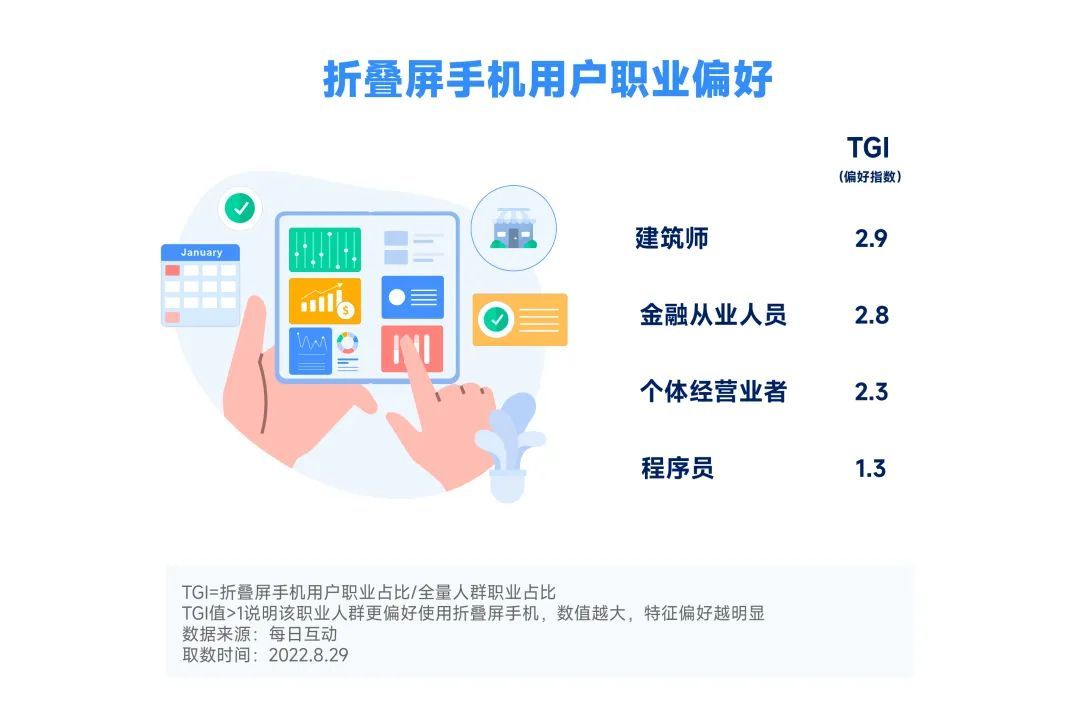 折叠屏手机用户职业偏好

January

| | TGI (偏好指数) |
|---|---|
| 建筑师 | 2.9 |
| 金融从业人员 | 2.8 |
| 个体经营业者 | 2.3 |
| 程序员 | 1.3 |

TGI=折叠屏手机用户职业占比/全量人群职业占比
TGI值>1说明该职业人群更偏好使用折叠屏手机，数值越大，特征偏好越明显
数据来源：每日互动
取数时间：2022.8.29